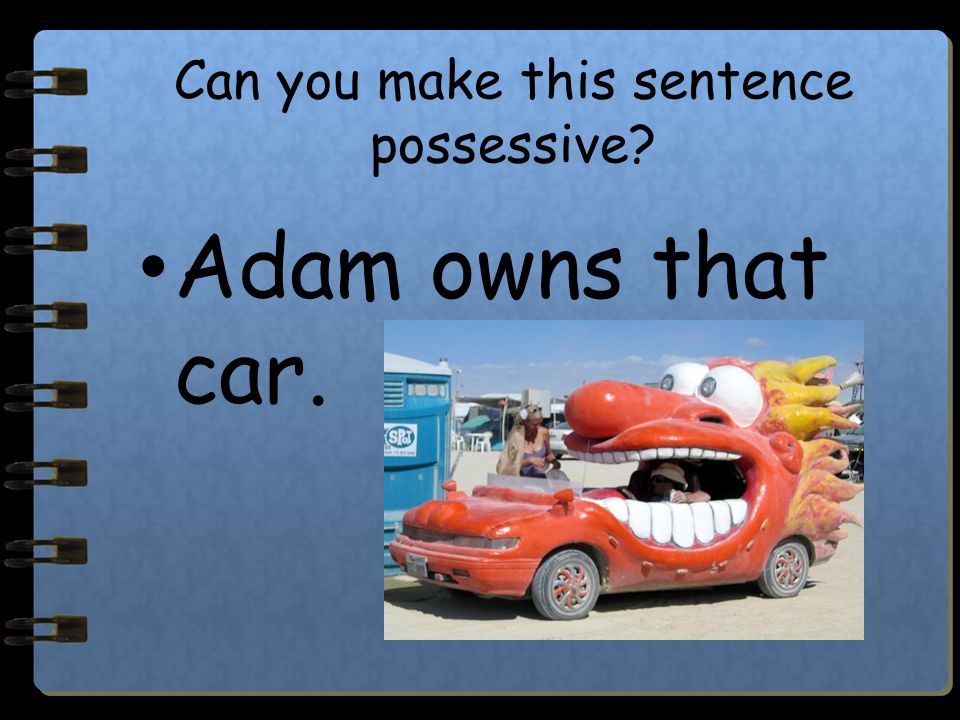 Can you make this sentence possessive?

• Adam owns that car.